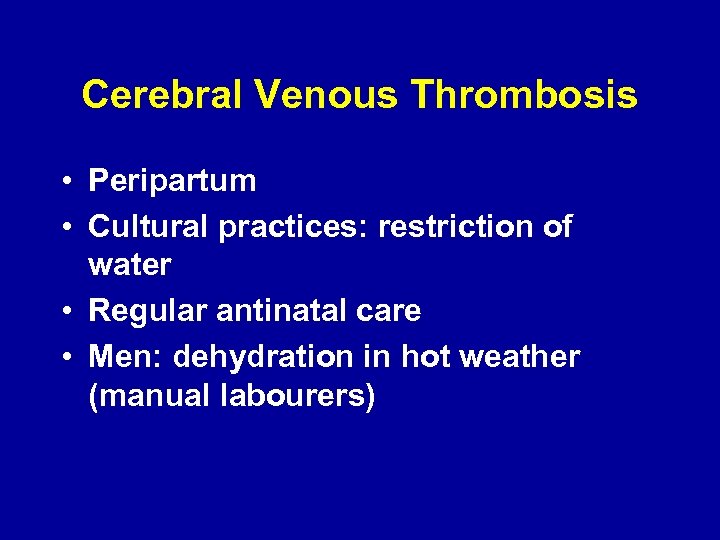 Cerebral Venous Thrombosis

• Peripartum
• Cultural practices: restriction of water
• Regular antinatal care
• Men: dehydration in hot weather (manual labourers)